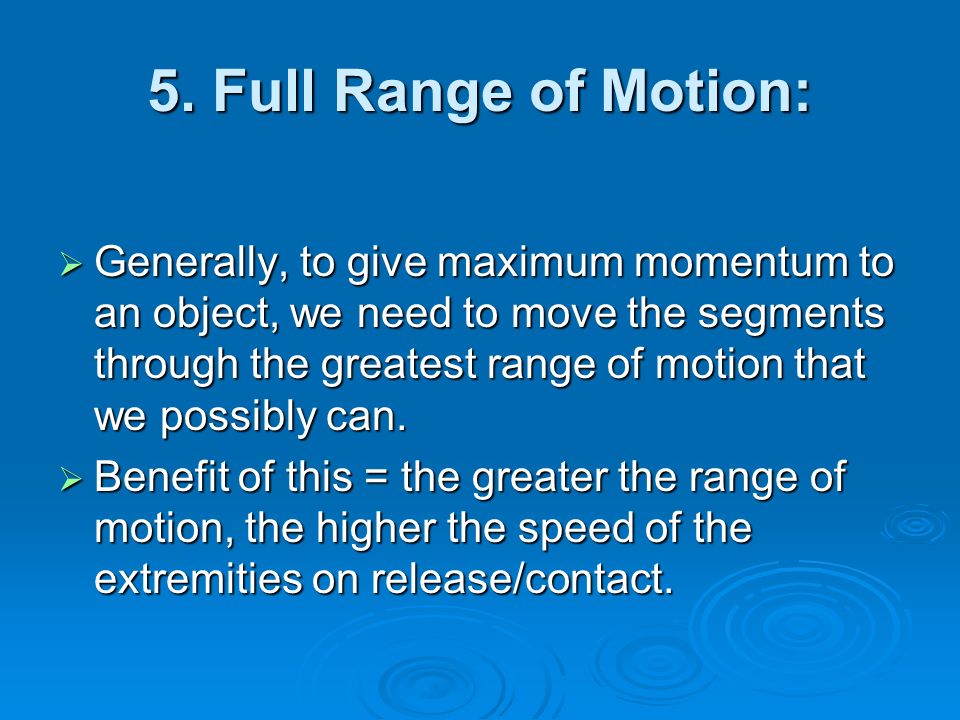 5. Full Range of Motion:

➢ Generally, to give maximum momentum to an object, we need to move the segments through the greatest range of motion that we possibly can.

➢ Benefit of this = the greater the range of motion, the higher the speed of the extremities on release/contact.